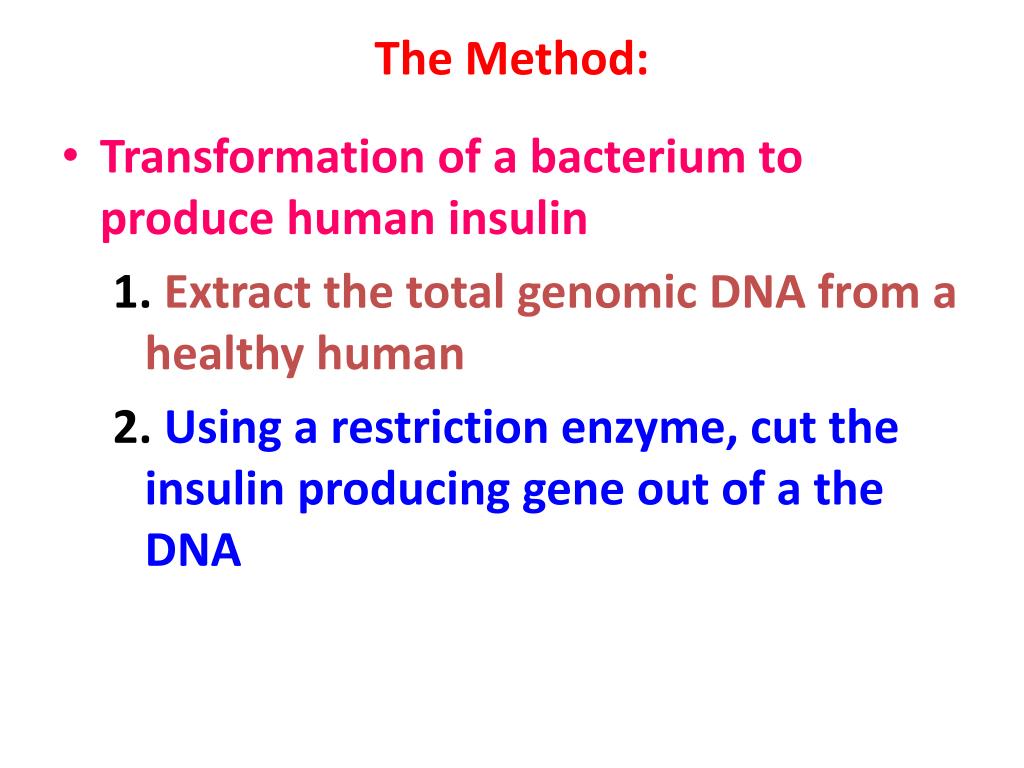 The Method:

• Transformation of a bacterium to produce human insulin

1. Extract the total genomic DNA from a healthy human

2. Using a restriction enzyme, cut the insulin producing gene out of a the DNA